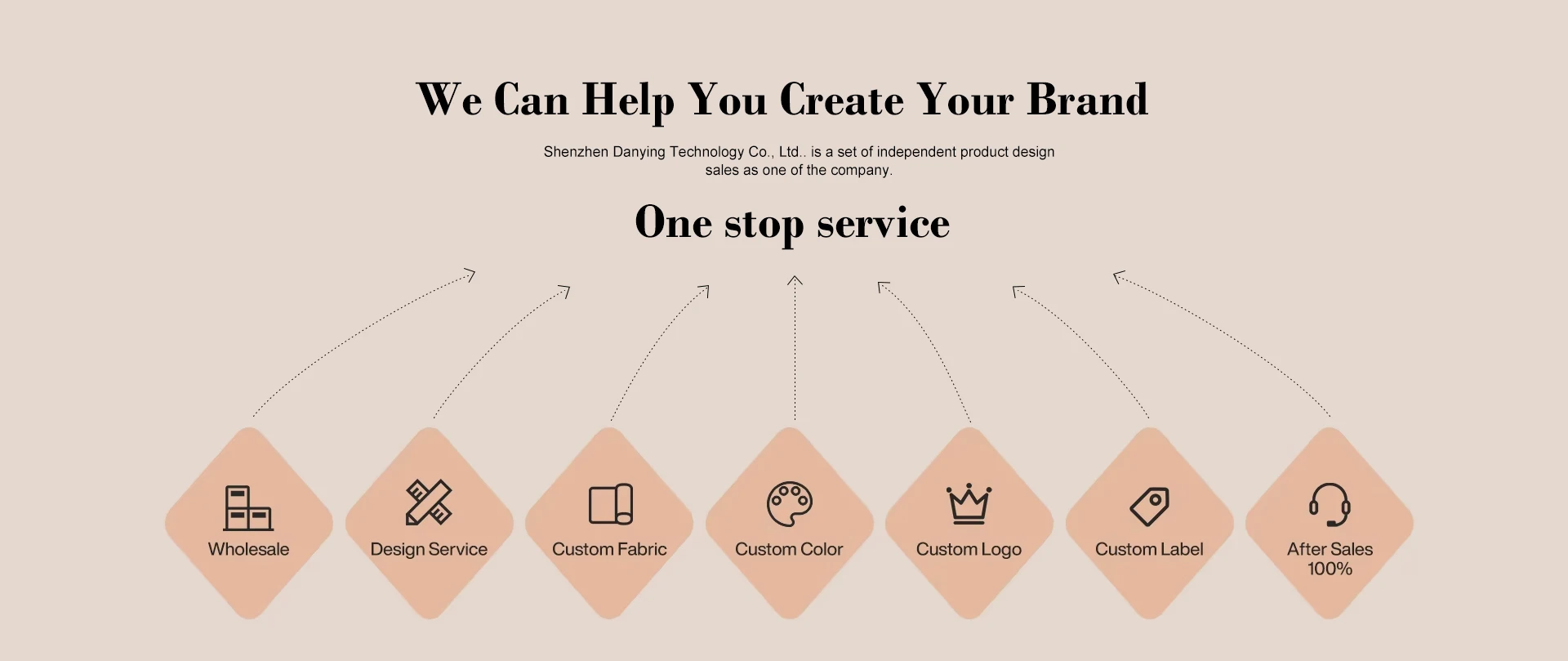 We Can Help You Create Your Brand

Shenzhen Danying Technology Co., Ltd.. is a set of independent product design sales as one of the company.

One stop service

Wholesale

Design Service

Custom Fabric

Custom Color

Custom Logo

Custom Label

After Sales 100%